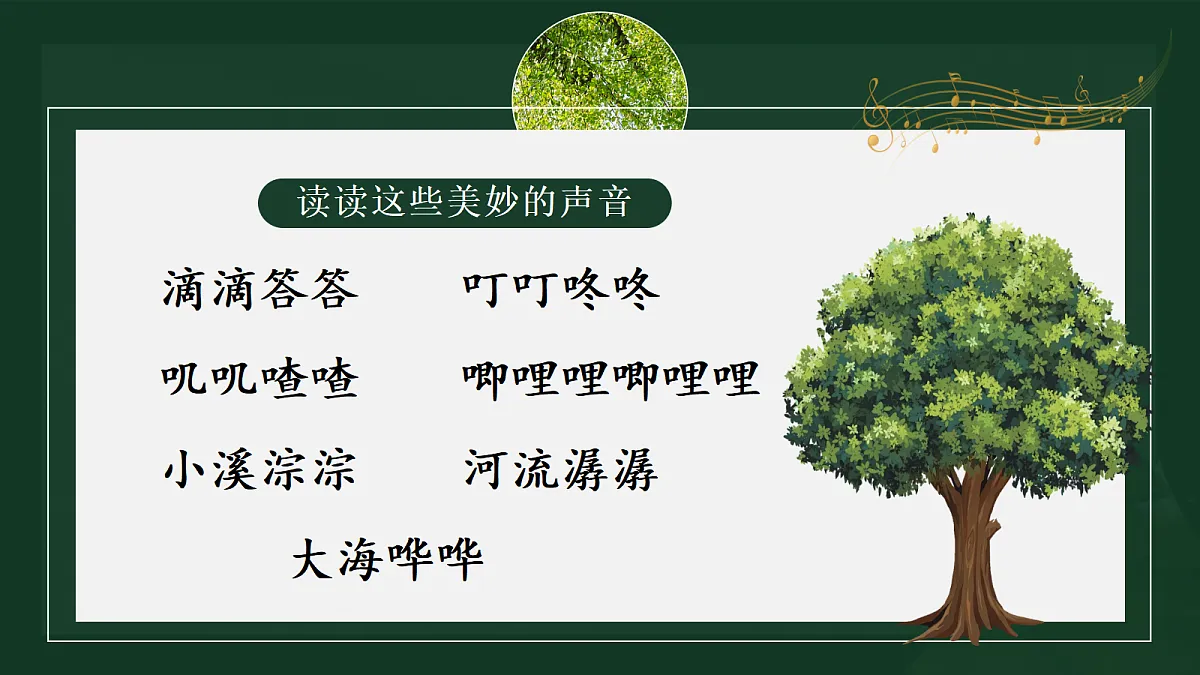 读读这些美妙的声音

滴滴答答　　叮叮咚咚

叽叽喳喳　　唧哩哩唧哩哩

小溪淙淙　　河流潺潺

大海哗哗